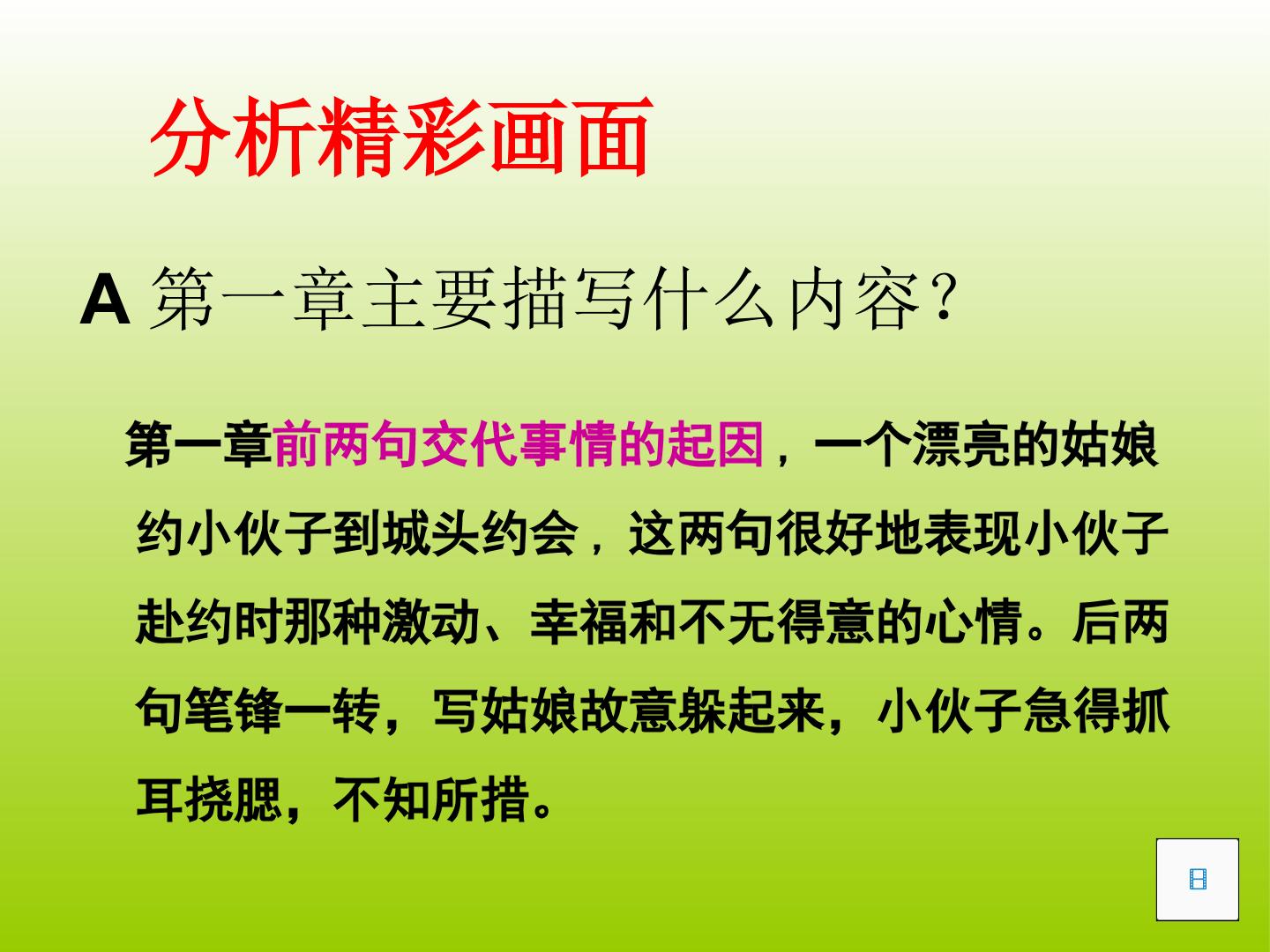 分析精彩画面

A 第一章主要描写什么内容?

第一章前两句交代事情的起因，一个漂亮的姑娘约小伙子到城头约会，这两句很好地表现小伙子赴约时那种激动、幸福和不无得意的心情。后两句笔锋一转，写姑娘故意躲起来，小伙子急得抓耳挠腮，不知所措。